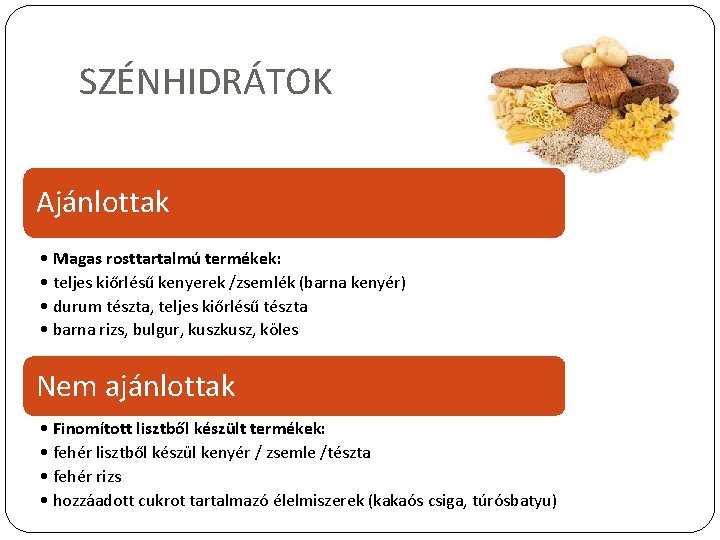 SZÉNHIDRÁTOK

Ajánlottak

• Magas rosttartalmú termékek:
• teljes kiőrlésű kenyerek /zsemlék (barna kenyér)
• durum tészta, teljes kiőrlésű tészta
• barna rizs, bulgur, kuszkusz, köles

Nem ajánlottak

• Finomított lisztből készült termékek:
• fehér lisztből készül kenyér / zsemle /tészta
• fehér rizs
• hozzáadott cukrot tartalmazó élelmiszerek (kakaós csiga, túrósbatyu)